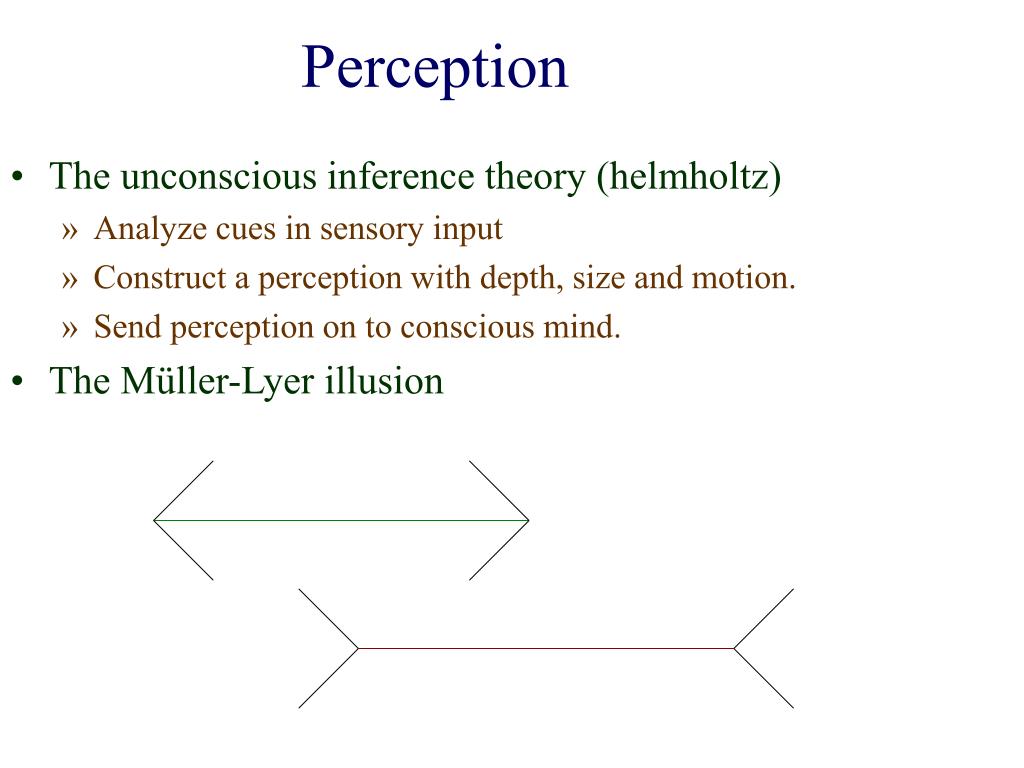 Perception

• The unconscious inference theory (helmholtz)
» Analyze cues in sensory input
» Construct a perception with depth, size and motion.
» Send perception on to conscious mind.
• The Müller-Lyer illusion